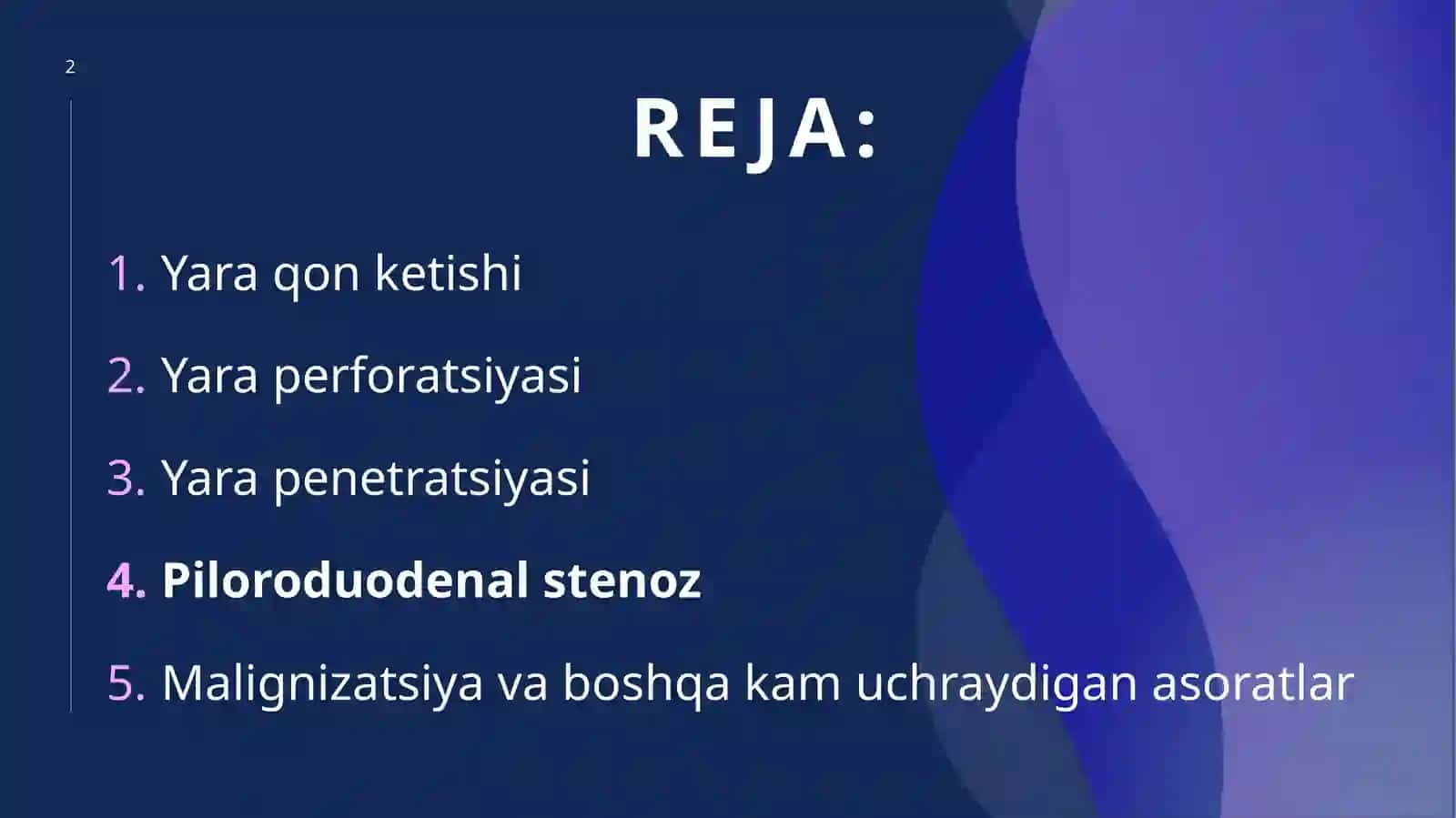 2

REJA:

1. Yara qon ketishi

2. Yara perforatsiyasi

3. Yara penetratsiyasi

4. Piloroduodenal stenoz

5. Malignizatsiya va boshqa kam uchraydigan asoratlar